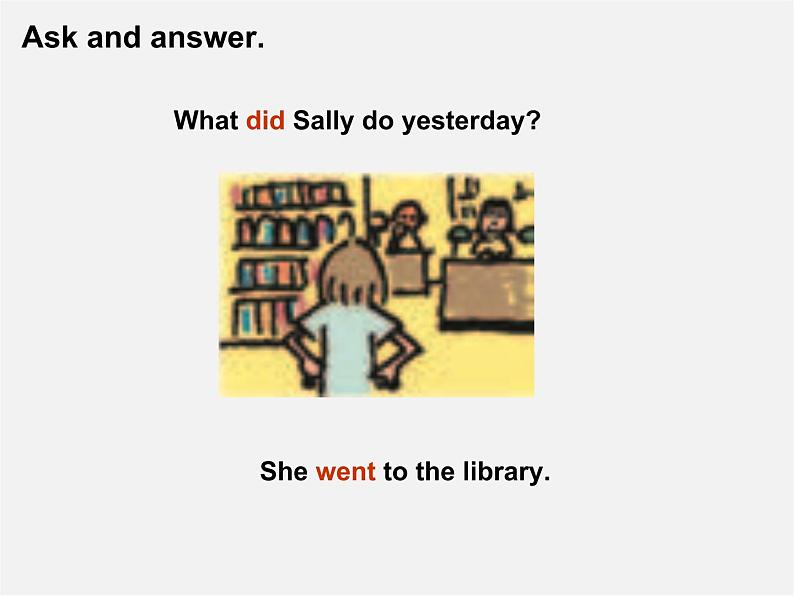 Ask and answer.

What did Sally do yesterday?

She went to the library.